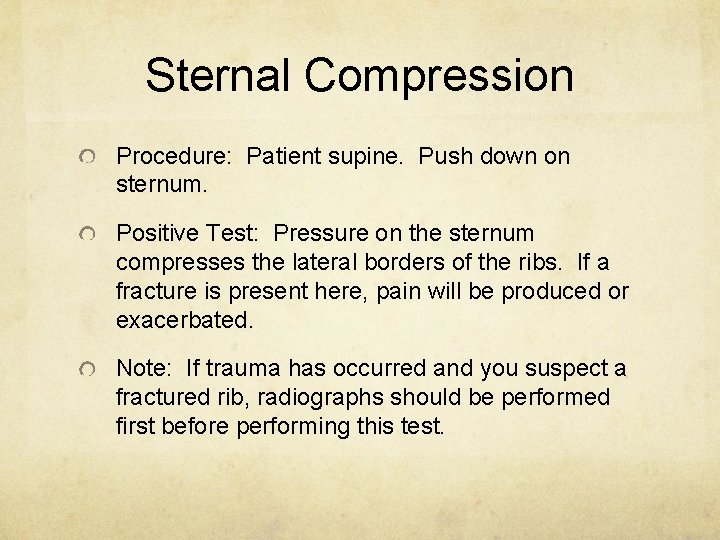 Sternal Compression

Procedure: Patient supine. Push down on sternum.

Positive Test: Pressure on the sternum compresses the lateral borders of the ribs. If a fracture is present here, pain will be produced or exacerbated.

Note: If trauma has occurred and you suspect a fractured rib, radiographs should be performed first before performing this test.